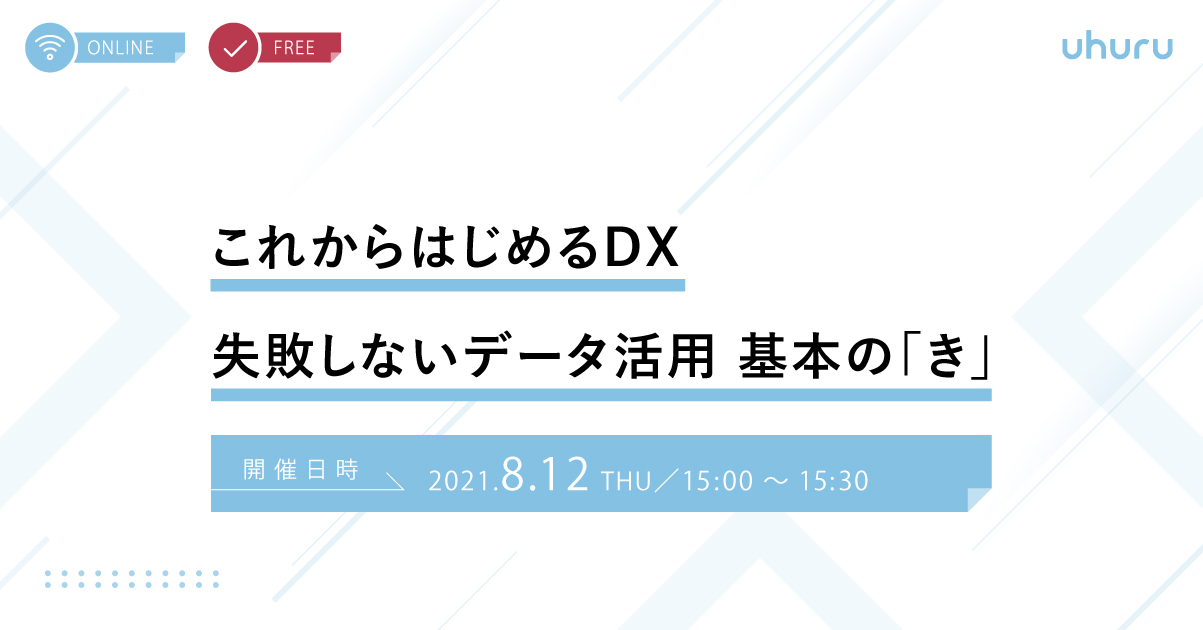 ONLINE

FREE

uhuru

これからはじめるDX

失敗しないデータ活用 基本の「き」

開催日時

2021.8.12 THU／15:00 ～ 15:30